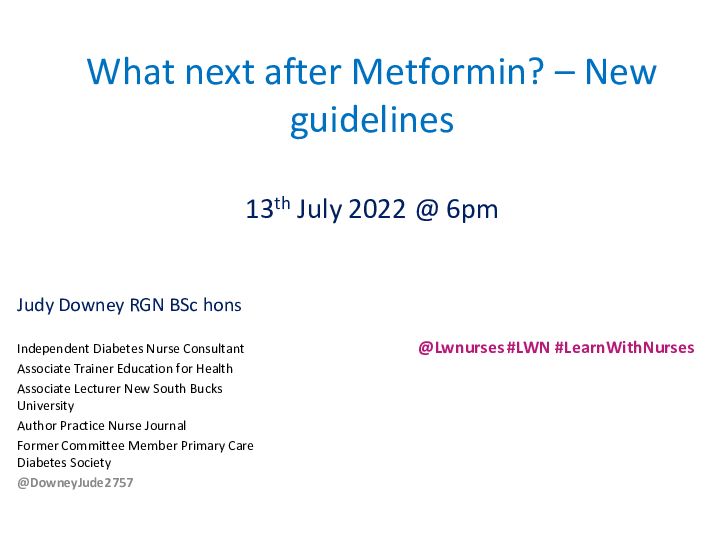 What next after Metformin? – New guidelines

13$^{th}$ July 2022 @ 6pm

Judy Downey RGN BSc hons

Independent Diabetes Nurse Consultant
Associate Trainer Education for Health
Associate Lecturer New South Bucks University
Author Practice Nurse Journal
Former Committee Member Primary Care Diabetes Society
@DowneyJude2757

@Lwnurses #LWN #LearnWithNurses